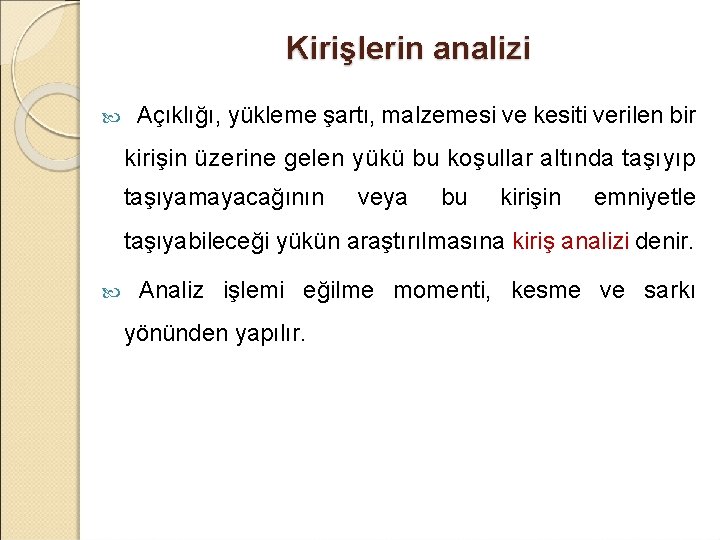 Kirişlerin analizi

Açıklığı, yükleme şartı, malzemesi ve kesiti verilen bir kirişin üzerine gelen yükü bu koşullar altında taşıyıp taşıyamayacağının veya bu kirişin emniyetle taşıyabileceği yükün araştırılmasına kiriş analizi denir.

Analiz işlemi eğilme momenti, kesme ve sarkı yönünden yapılır.